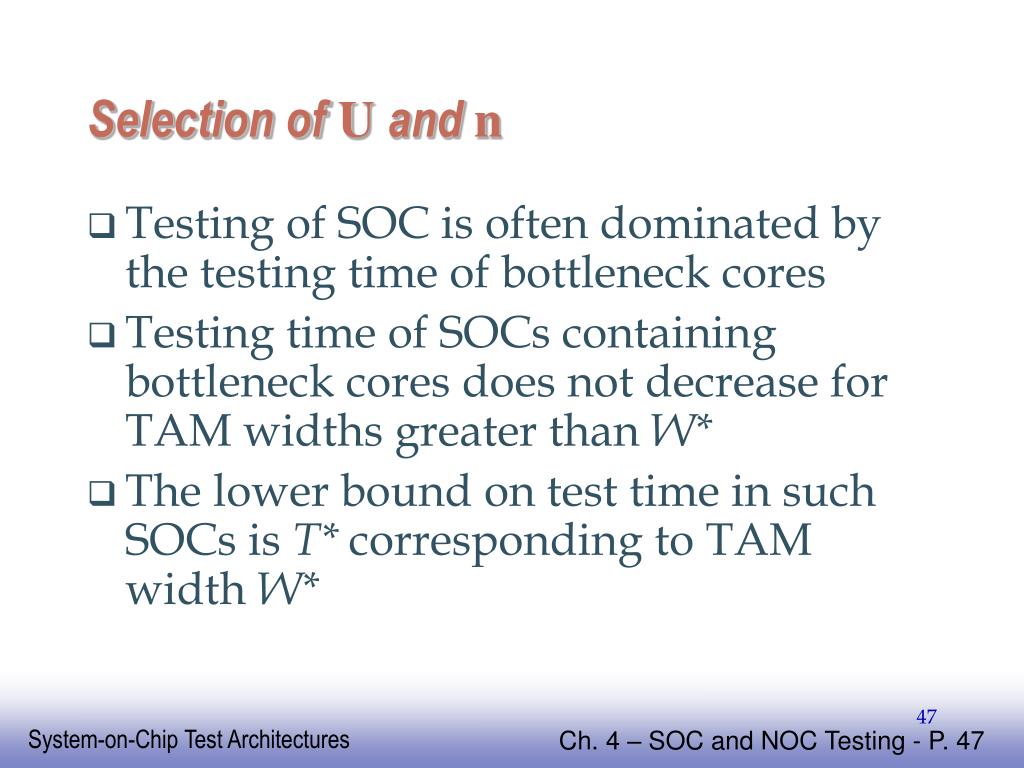 Selection of U and n

❑ Testing of SOC is often dominated by the testing time of bottleneck cores

❑ Testing time of SOCs containing bottleneck cores does not decrease for TAM widths greater than $W^*$

❑ The lower bound on test time in such SOCs is $T^*$ corresponding to TAM width $W^*$

47

System-on-Chip Test Architectures

Ch. 4 – SOC and NOC Testing - P. 47